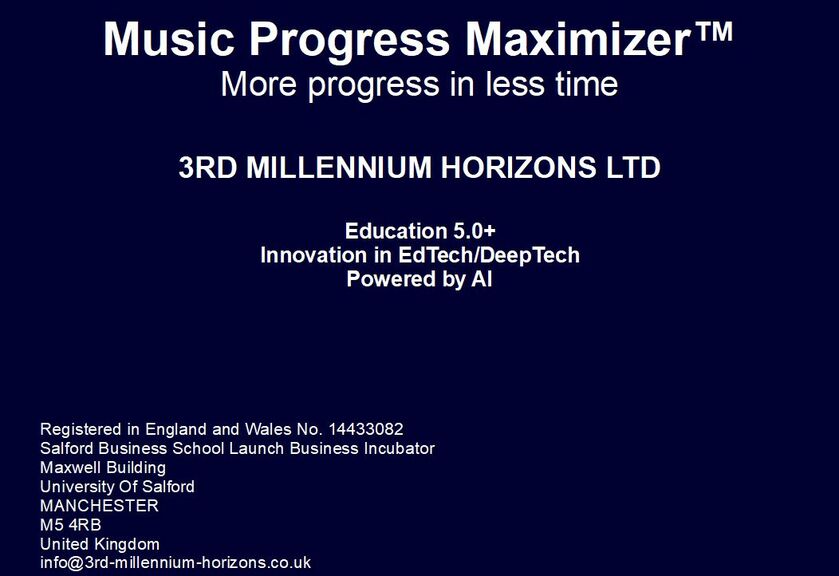 Music Progress Maximizer™
More progress in less time

3RD MILLENNIUM HORIZONS LTD

Education 5.0+
Innovation in EdTech/DeepTech
Powered by AI

Registered in England and Wales No. 14433082
Salford Business School Launch Business Incubator
Maxwell Building
University Of Salford
MANCHESTER
M5 4RB
United Kingdom
info@3rd-millennium-horizons.co.uk